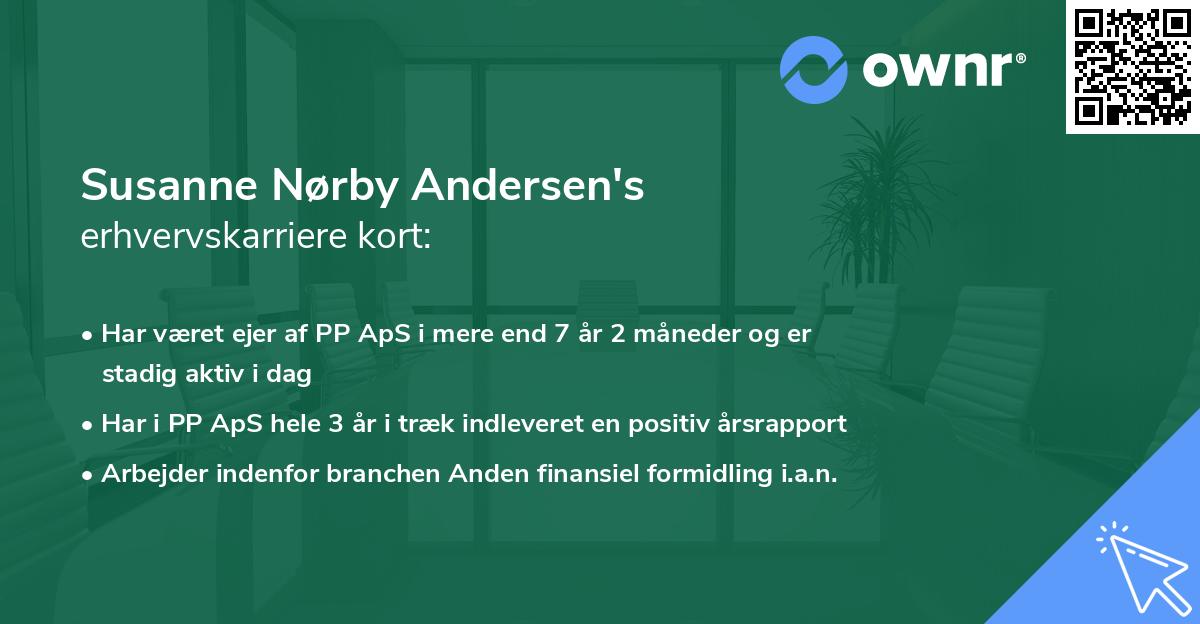 ownr®

Susanne Nørby Andersen's
erhvervskarriere kort:

• Har været ejer af PP ApS i mere end 7 år 2 måneder og er stadig aktiv i dag
• Har i PP ApS hele 3 år i træk indleveret en positiv årsrapport
• Arbejder indenfor branchen Anden finansiel formidling i.a.n.